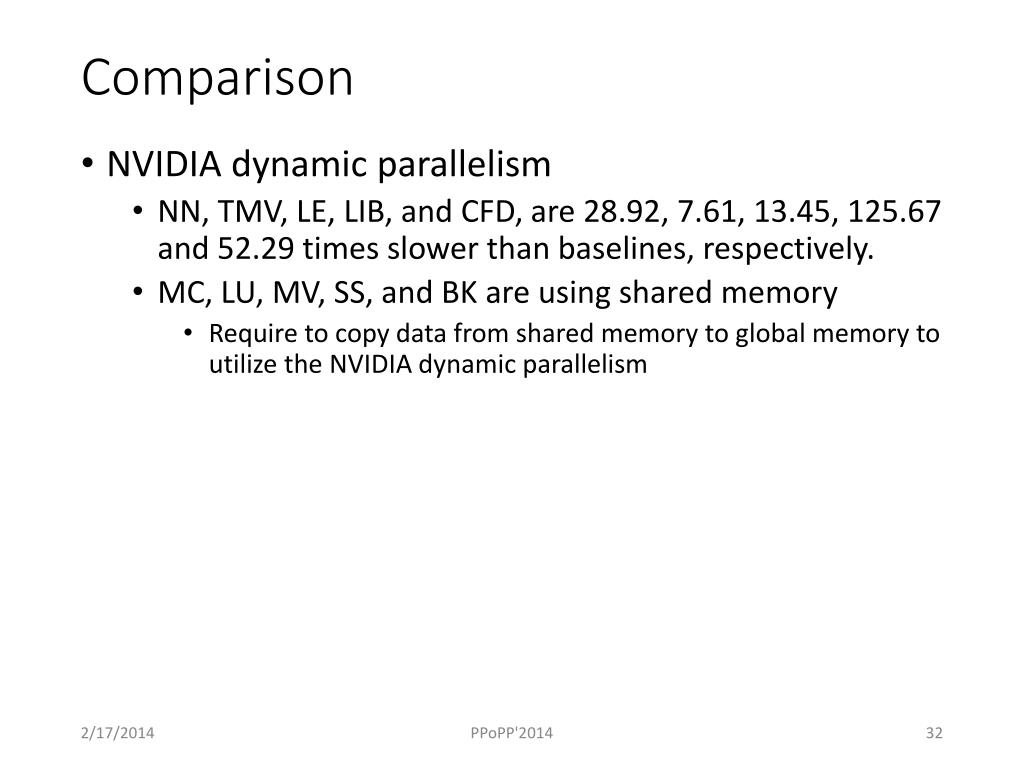 Comparison

• NVIDIA dynamic parallelism
  • NN, TMV, LE, LIB, and CFD, are 28.92, 7.61, 13.45, 125.67 and 52.29 times slower than baselines, respectively.
  • MC, LU, MV, SS, and BK are using shared memory
    • Require to copy data from shared memory to global memory to utilize the NVIDIA dynamic parallelism

2/17/2014
PPoPP'2014
32